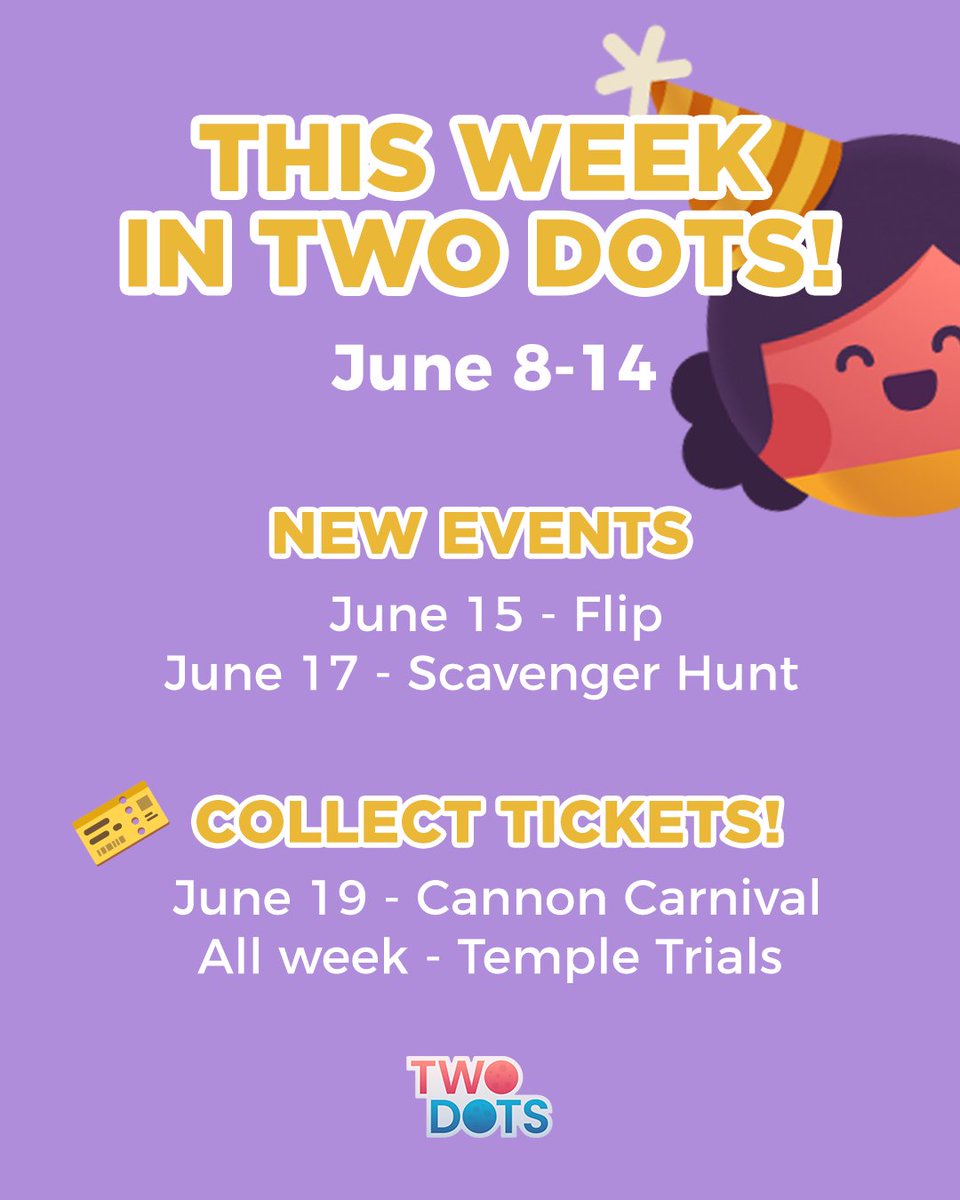 THIS WEEK IN TWO DOTS!

June 8-14

NEW EVENTS

June 15 - Flip
June 17 - Scavenger Hunt

COLLECT TICKETS!

June 19 - Cannon Carnival
All week - Temple Trials

TWO DOTS